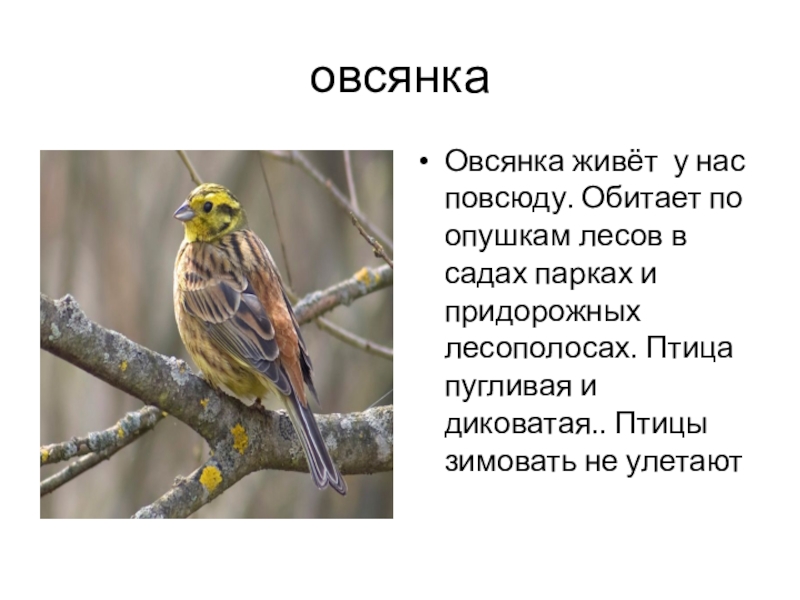 овсянка

• Овсянка живёт у нас повсюду. Обитает по опушкам лесов в садах парках и придорожных лесополосах. Птица пугливая и диковатая.. Птицы зимовать не улетают